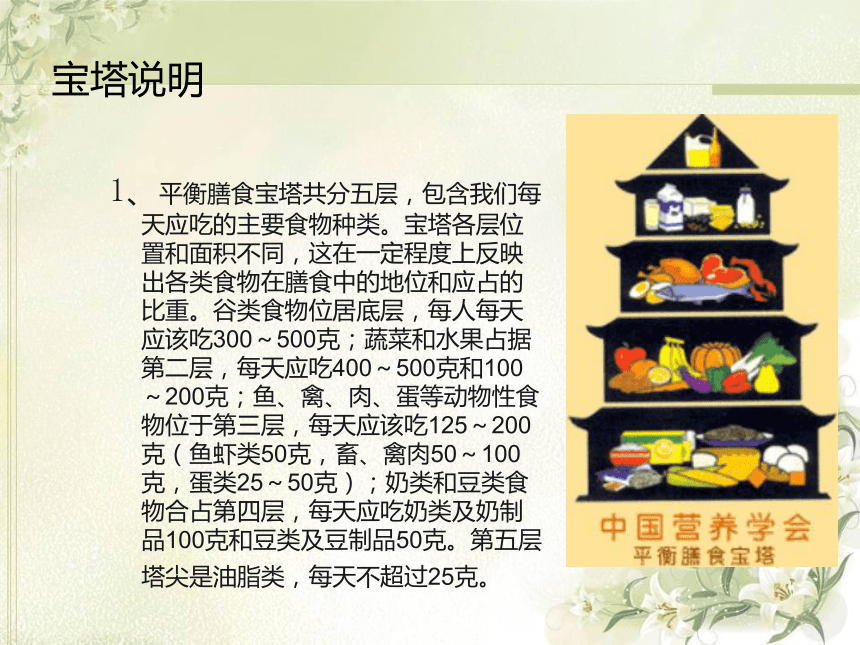 宝塔说明

1、平衡膳食宝塔共分五层，包含我们每天应吃的主要食物种类。宝塔各层位置和面积不同，这在一定程度上反映出各类食物在膳食中的地位和应占的比重。谷类食物位居底层，每人每天应该吃300～500克；蔬菜和水果占据第二层，每天应吃400～500克和100～200克；鱼、禽、肉、蛋等动物性食物位于第三层，每天应该吃125～200克（鱼虾类50克，畜、禽肉50～100克，蛋类25～50克）；奶类和豆类食物合占第四层，每天应吃奶类及奶制品100克和豆类及豆制品50克。第五层塔尖是油脂类，每天不超过25克。

中国营养学会
平衡膳食宝塔